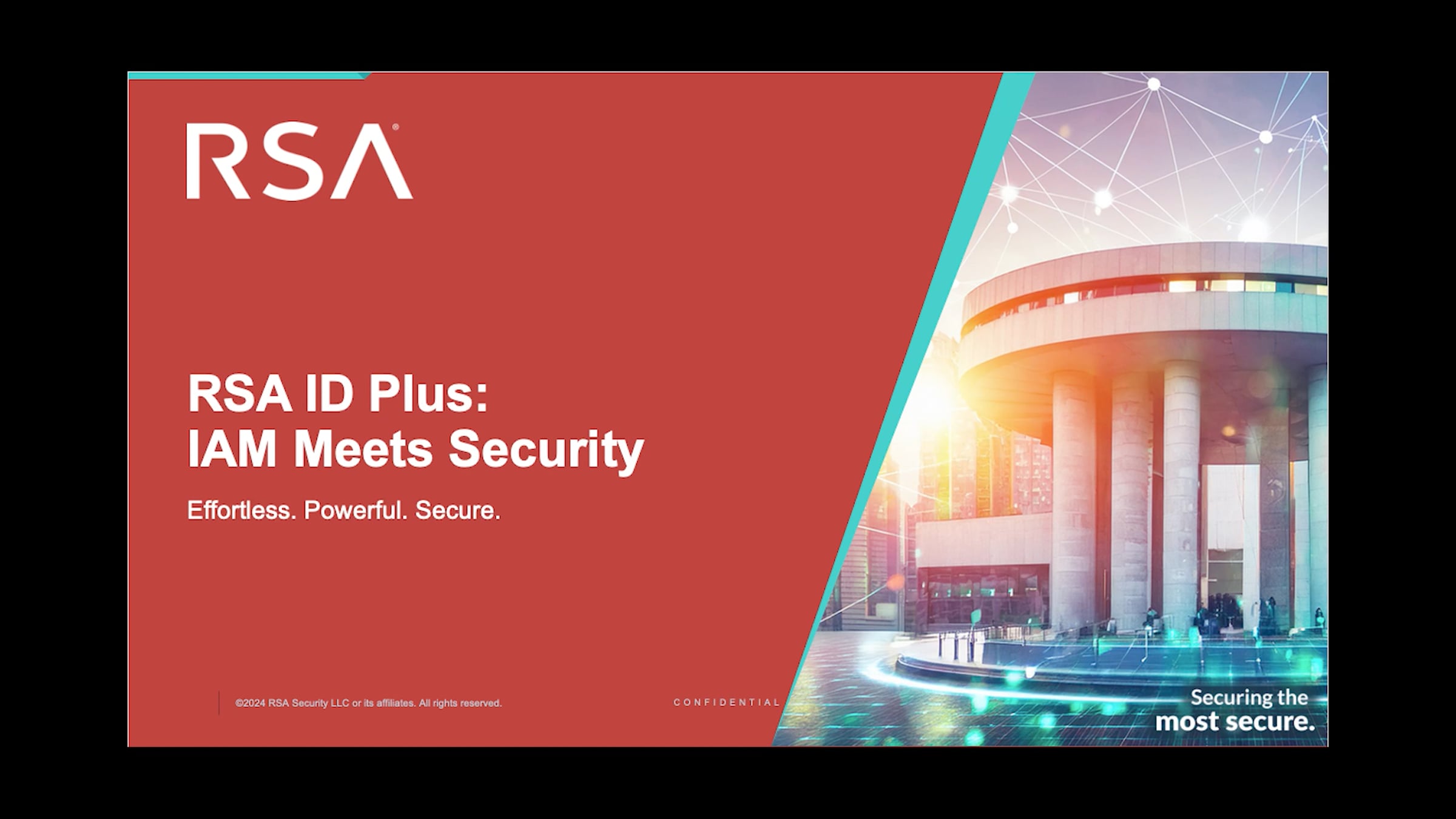 RSA®

RSA ID Plus:
IAM Meets Security

Effortless. Powerful. Secure.

©2024 RSA Security LLC or its affiliates. All rights reserved.

CONFIDENTIAL

Securing the
most secure.